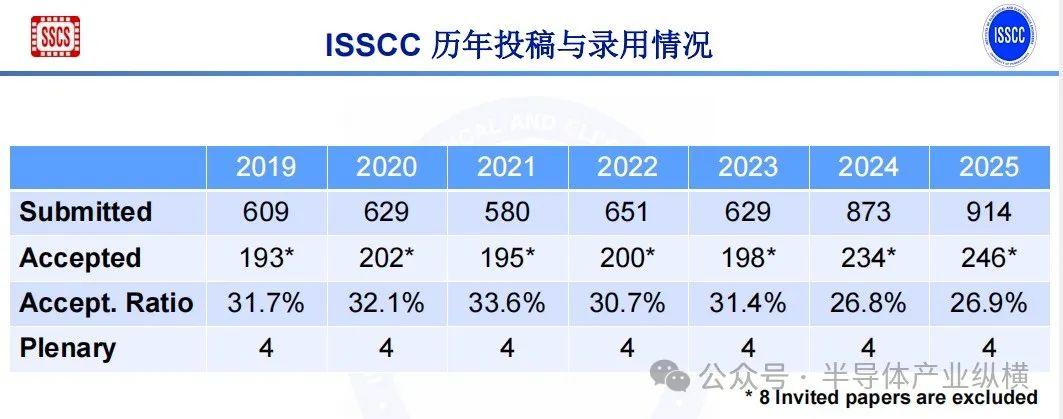 SSCS

ISSCC 历年投稿与录用情况

ISSCC

| | 2019 | 2020 | 2021 | 2022 | 2023 | 2024 | 2025 |
|---|---|---|---|---|---|---|---|
| Submitted | 609 | 629 | 580 | 651 | 629 | 873 | 914 |
| Accepted | 193* | 202* | 195* | 200* | 198* | 234* | 246* |
| Accept. Ratio | 31.7% | 32.1% | 33.6% | 30.7% | 31.4% | 26.8% | 26.9% |
| Plenary | 4 | 4 | 4 | 4 | 4 | 4 | 4 |

公众号 · 半导体产业纵横

* 8 Invited papers are excluded